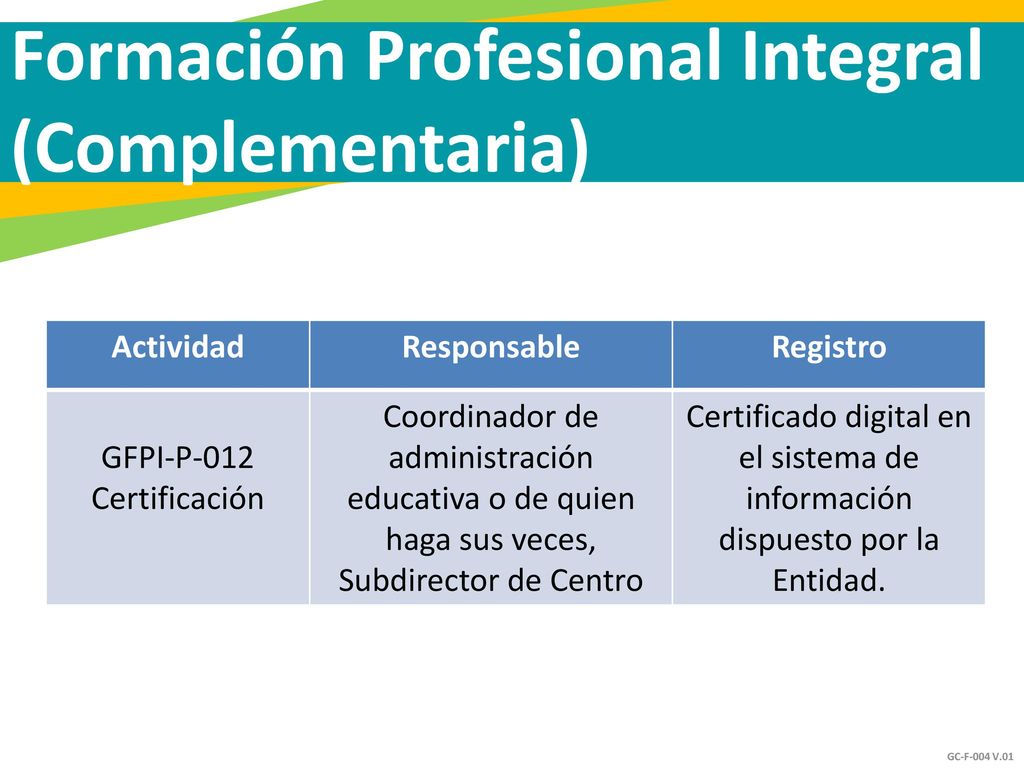 Formación Profesional Integral (Complementaria)

| Actividad | Responsable | Registro |
|---|---|---|
| GFPI-P-012 Certificación | Coordinador de administración educativa o de quien haga sus veces, Subdirector de Centro | Certificado digital en el sistema de información dispuesto por la Entidad. |

GC-F-004 V.01